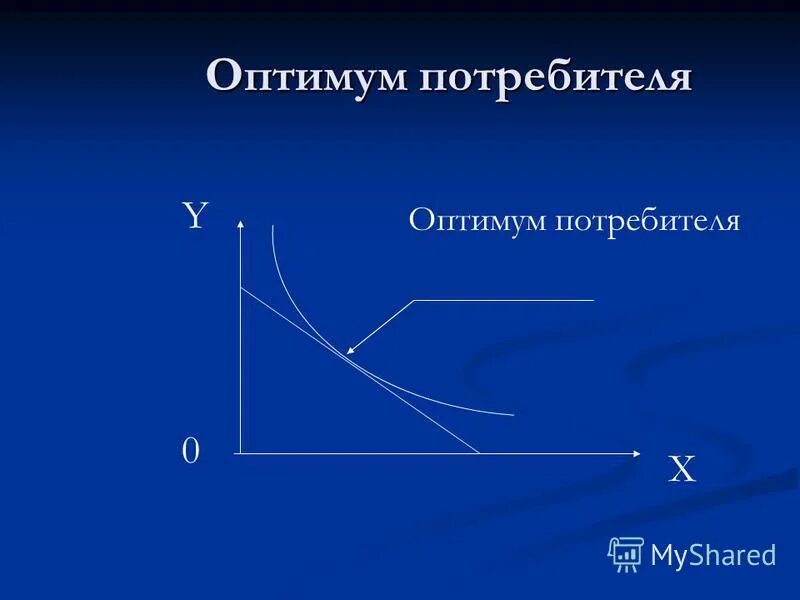 Оптимум потребителя

Y

Оптимум потребителя

0

X

MyShared